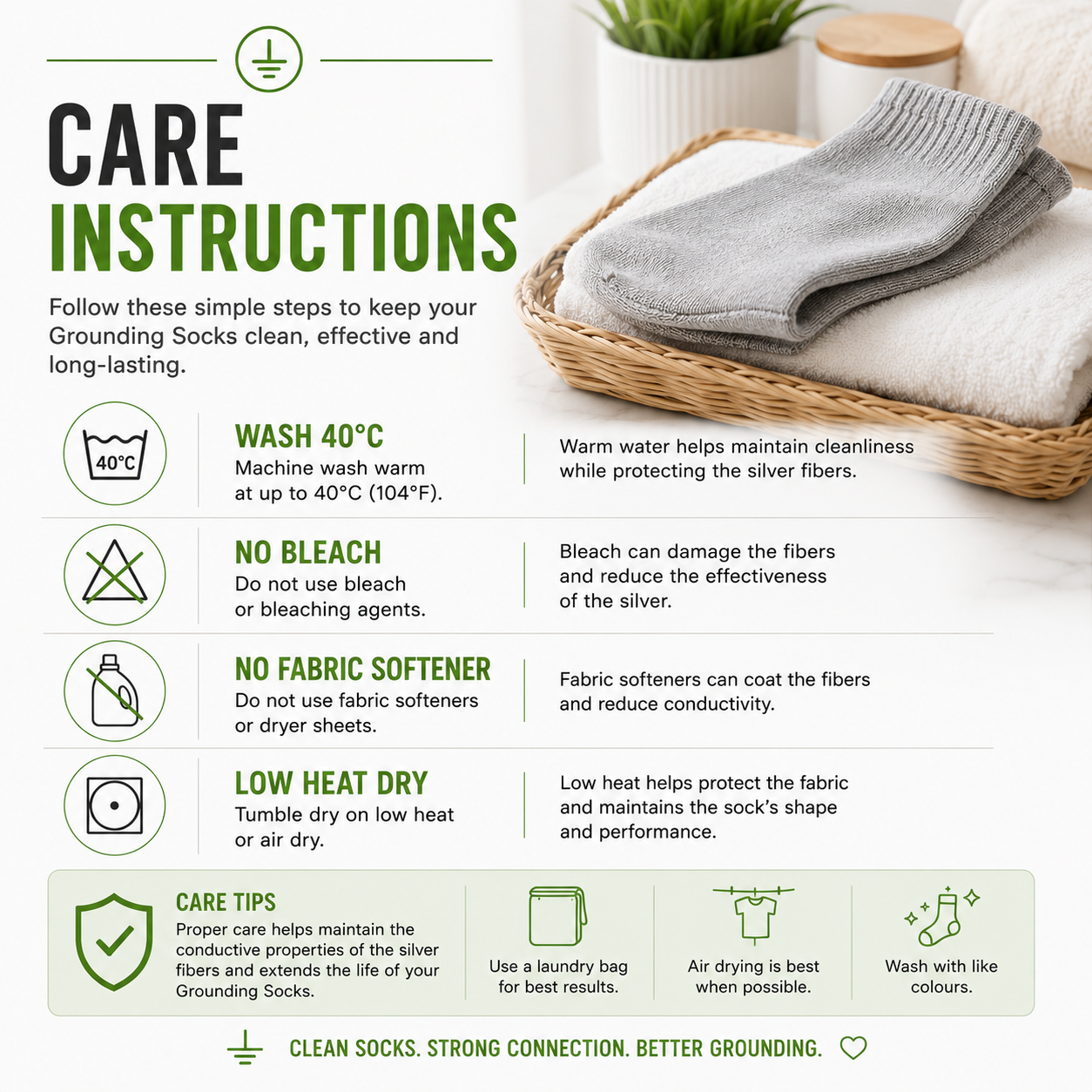 CARE INSTRUCTIONS

Follow these simple steps to keep your Grounding Socks clean, effective and long-lasting.

40°C

WASH 40°C
Machine wash warm at up to 40°C (104°F).

Warm water helps maintain cleanliness while protecting the silver fibers.

NO BLEACH
Do not use bleach or bleaching agents.

Bleach can damage the fibers and reduce the effectiveness of the silver.

NO FABRIC SOFTENER
Do not use fabric softeners or dryer sheets.

Fabric softeners can coat the fibers and reduce conductivity.

LOW HEAT DRY
Tumble dry on low heat or air dry.

Low heat helps protect the fabric and maintains the sock's shape and performance.

CARE TIPS
Proper care helps maintain the conductive properties of the silver fibers and extends the life of your Grounding Socks.

Use a laundry bag for best results.

Air drying is best when possible.

Wash with like colours.

CLEAN SOCKS. STRONG CONNECTION. BETTER GROUNDING.